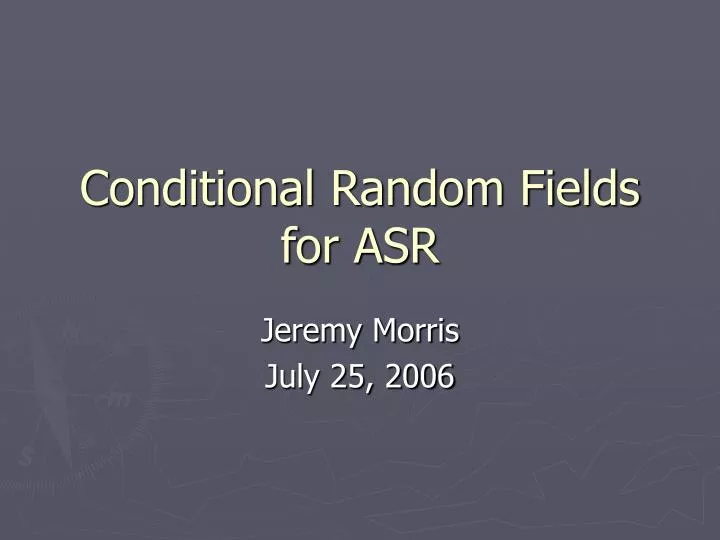 Conditional Random Fields for ASR

Jeremy Morris
July 25, 2006